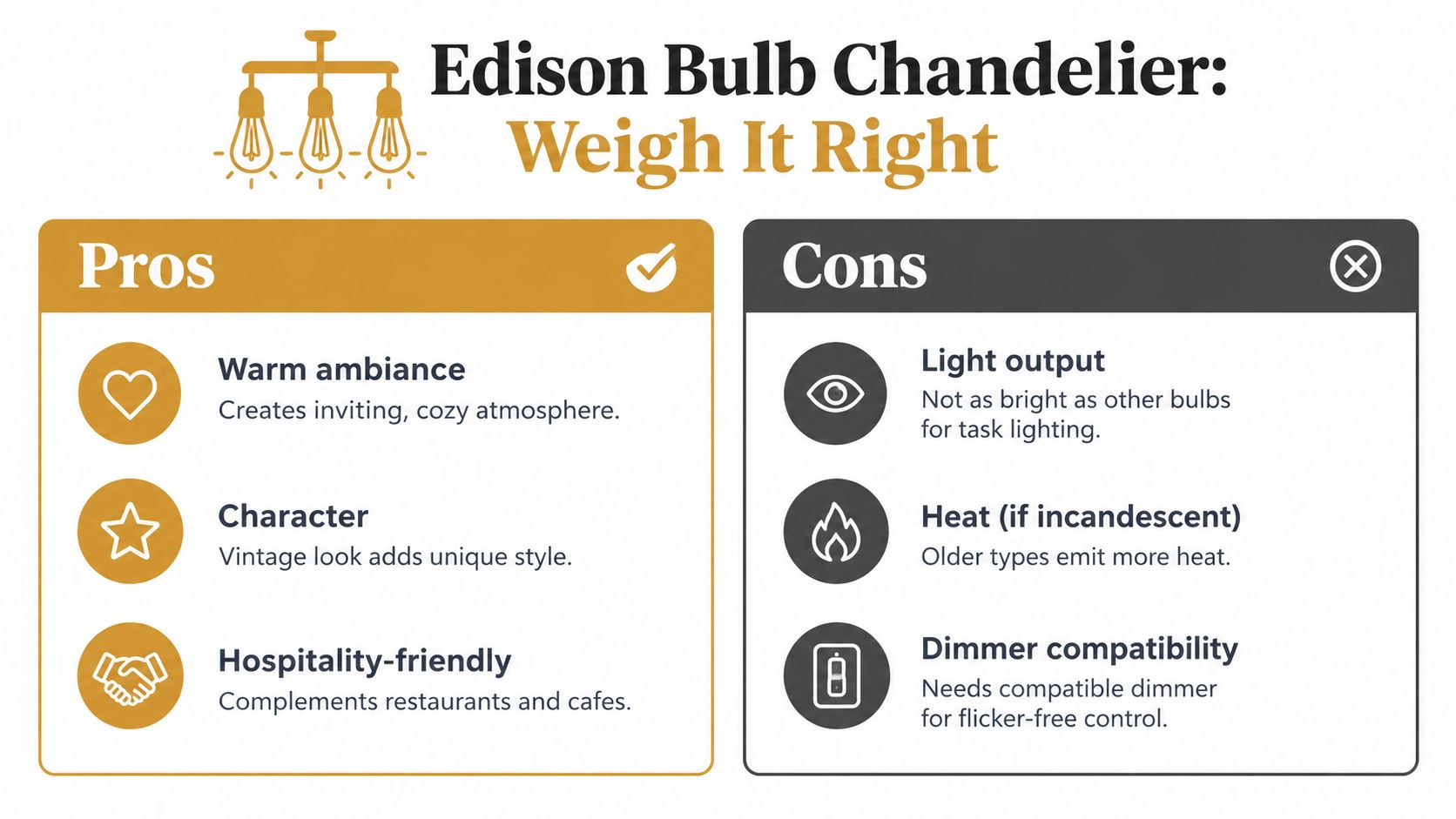 Edison Bulb Chandelier:
Weigh It Right

Pros

Warm ambiance
Creates inviting, cozy atmosphere.

Character
Vintage look adds unique style.

Hospitality-friendly
Complements restaurants and cafes.

Cons

Light output
Not as bright as other bulbs for task lighting.

Heat (if incandescent)
Older types emit more heat.

Dimmer compatibility
Needs compatible dimmer for flicker-free control.